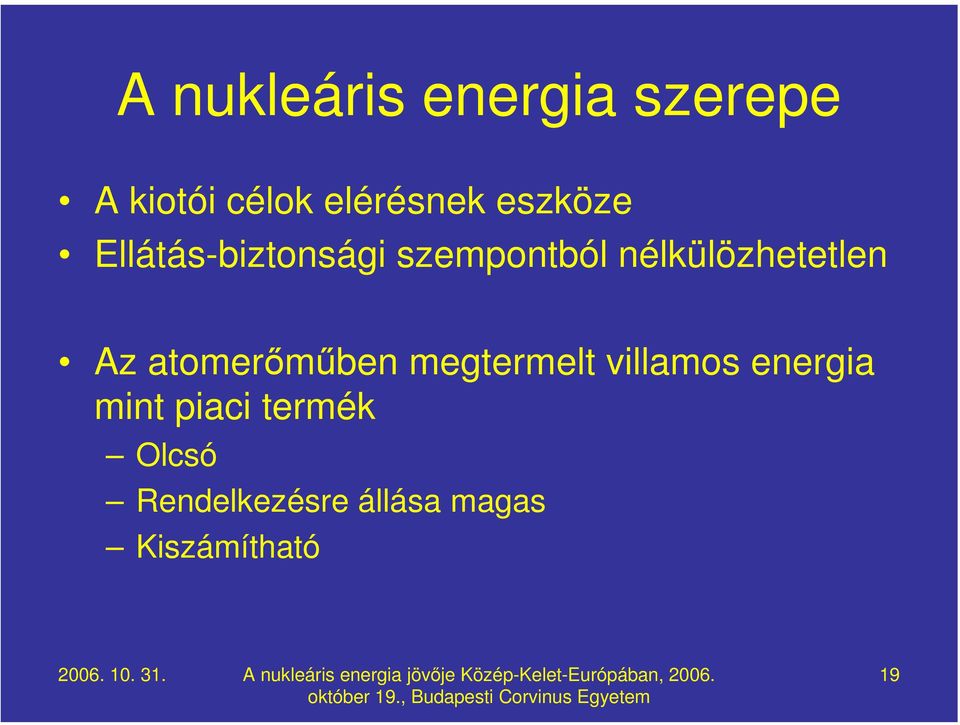 A nukleáris energia szerepe

• A kiotói célok elérésnek eszköze
• Ellátás-biztonsági szempontból nélkülözhetetlen

• Az atomerőműben megtermelt villamos energia mint piaci termék
– Olcsó
– Rendelkezésre állása magas
– Kiszámítható

2006. 10. 31.

A nukleáris energia jövője Közép-Kelet-Európában, 2006. október 19., Budapesti Corvinus Egyetem

19